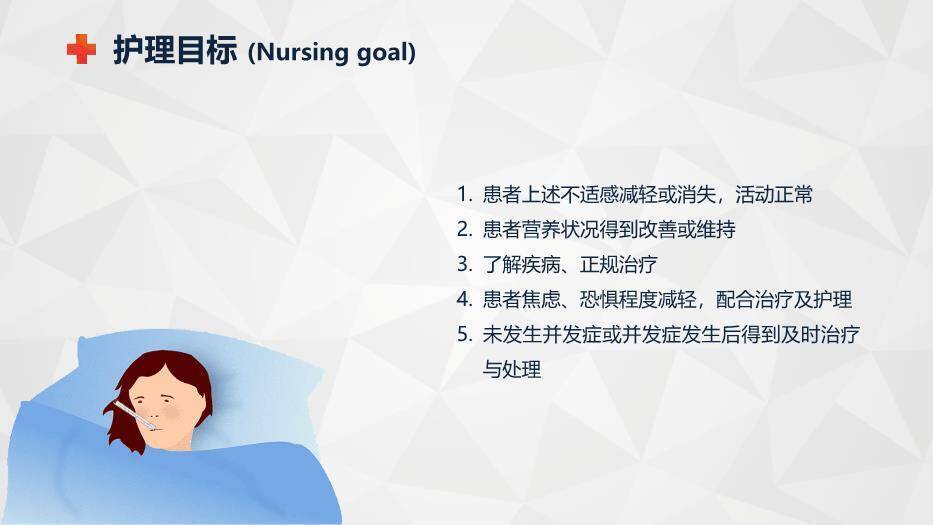 护理目标 (Nursing goal)

1. 患者上述不适感减轻或消失，活动正常
2. 患者营养状况得到改善或维持
3. 了解疾病、正规治疗
4. 患者焦虑、恐惧程度减轻，配合治疗及护理
5. 未发生并发症或并发症发生后得到及时治疗与处理